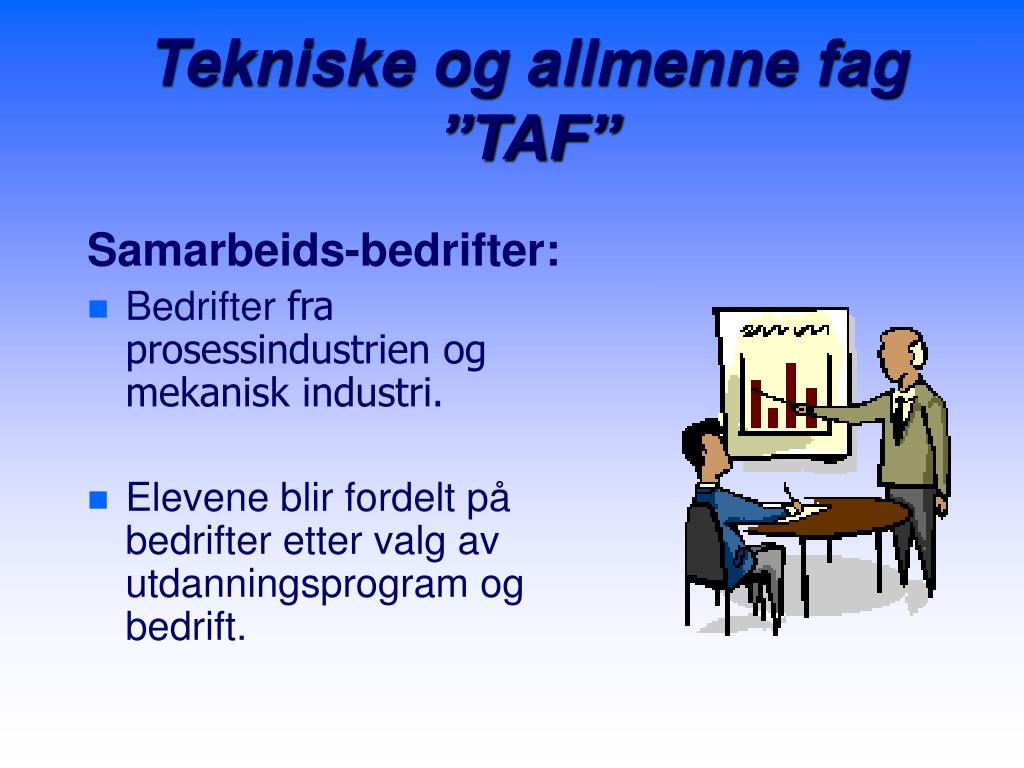 Tekniske og allmenne fag
”TAF”

Samarbeids-bedrifter:

Bedrifter fra prosessindustrien og mekanisk industri.

Elevene blir fordelt på bedrifter etter valg av utdanningsprogram og bedrift.